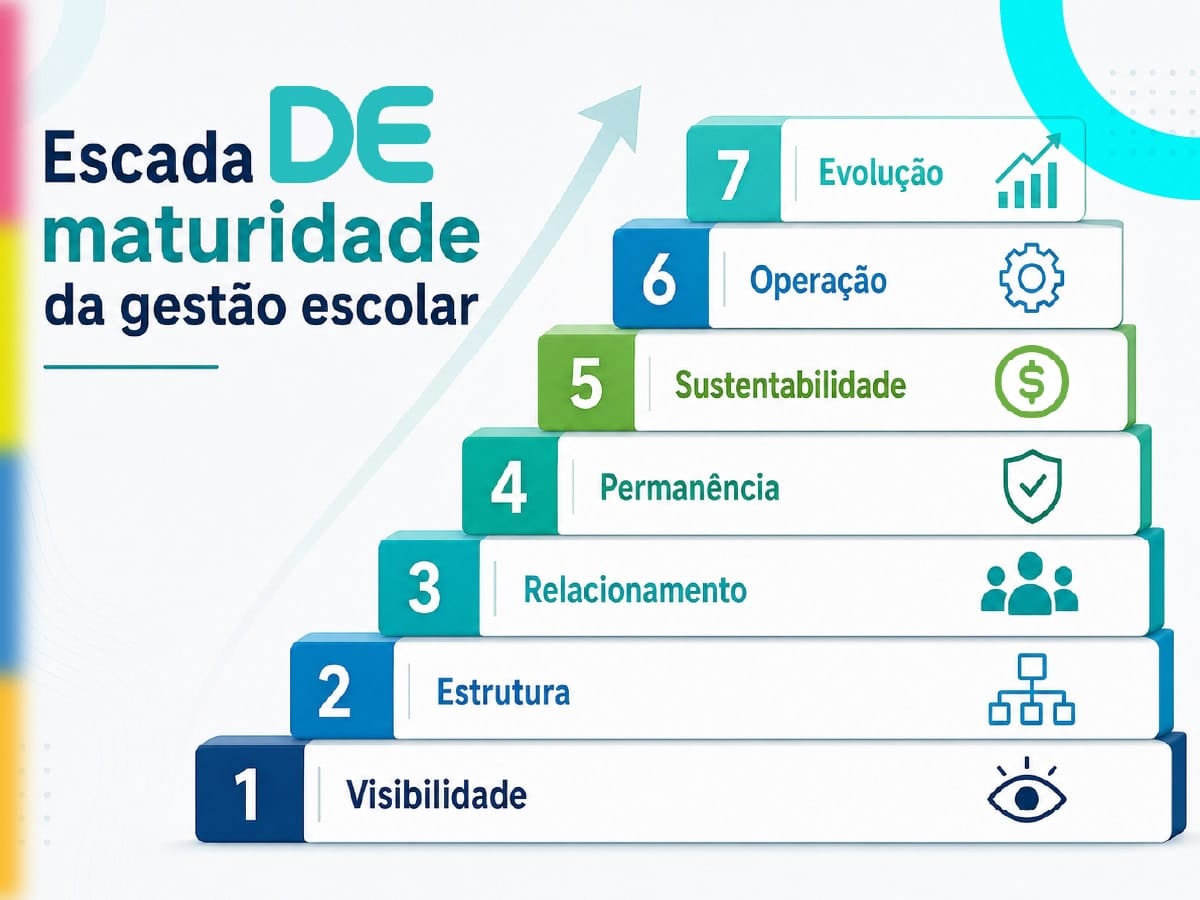 Escada DE maturidade da gestão escolar

7 Evolução

6 Operação

5 Sustentabilidade

4 Permanência

3 Relacionamento

2 Estrutura

1 Visibilidade